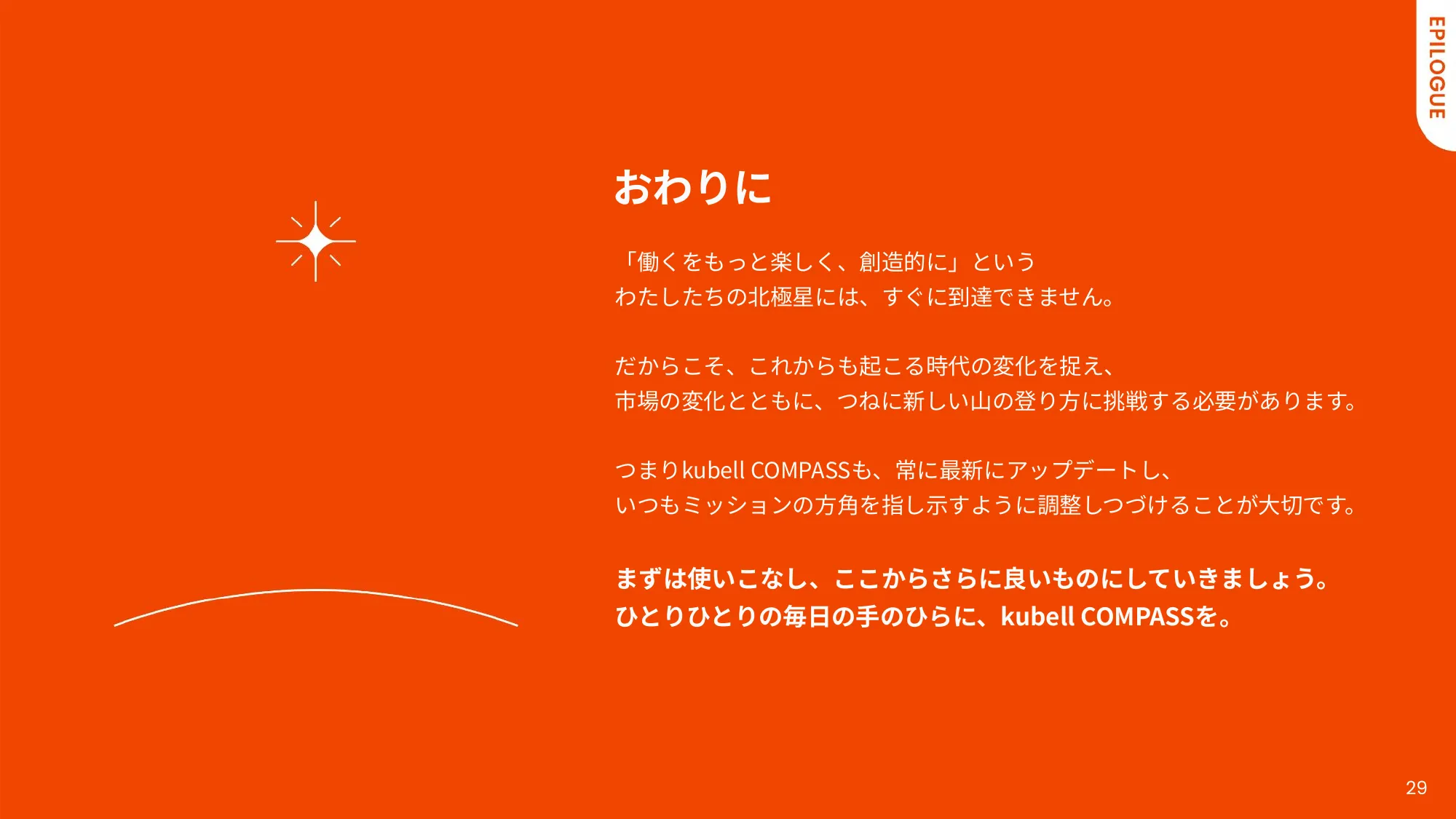 EPILOGUE

おわりに

「働くをもっと楽しく、創造的に」という
わたしたちの北極星には、すぐに到達できません。

だからこそ、これからも起こる時代の変化を捉え、
市場の変化とともに、つねに新しい山の登り方に挑戦する必要があります。

つまりkubell COMPASSも、常に最新にアップデートし、
いつもミッションの方角を指し示すように調整しつづけることが大切です。

まずは使いこなし、ここからさらに良いものにしていきましょう。
ひとりひとりの毎日の手のひらに、kubell COMPASSを。

29